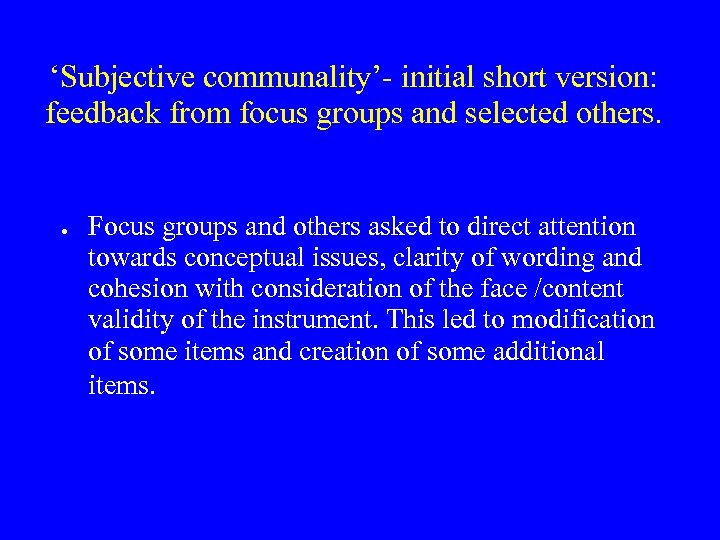 ‘Subjective communality’- initial short version: feedback from focus groups and selected others.

• Focus groups and others asked to direct attention towards conceptual issues, clarity of wording and cohesion with consideration of the face /content validity of the instrument. This led to modification of some items and creation of some additional items.